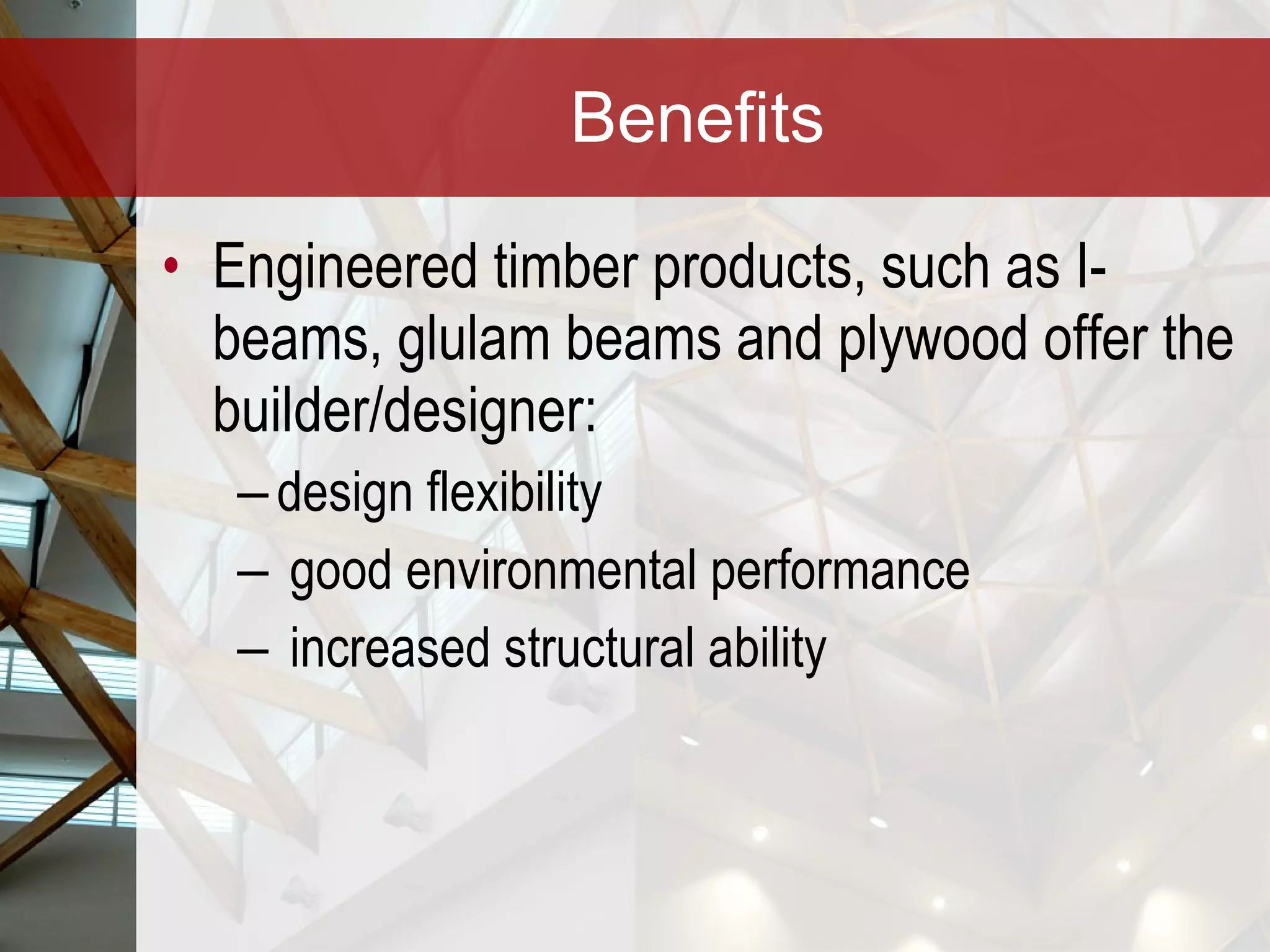 Benefits

• Engineered timber products, such as I-beams, glulam beams and plywood offer the builder/designer:
– design flexibility
– good environmental performance
– increased structural ability